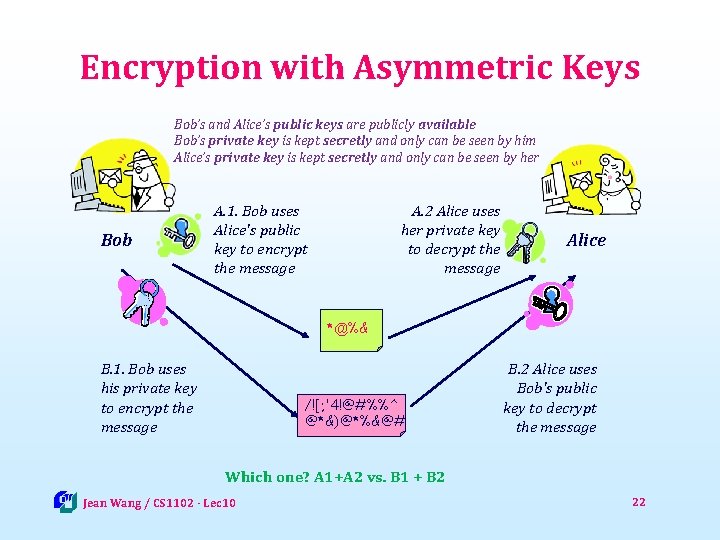 Encryption with Asymmetric Keys

Bob's and Alice's public keys are publicly available
Bob's private key is kept secretly and only can be seen by him
Alice's private key is kept secretly and only can be seen by her

Bob

A.1. Bob uses Alice's public key to encrypt the message

A.2 Alice uses her private key to decrypt the message

Alice

*@%&

B.1. Bob uses his private key to encrypt the message

/![;'4!@#%%^
@*&)@*%&@#

B.2 Alice uses Bob's public key to decrypt the message

Which one? A1+A2 vs. B1 + B2

Jean Wang / CS1102 - Lec10

22